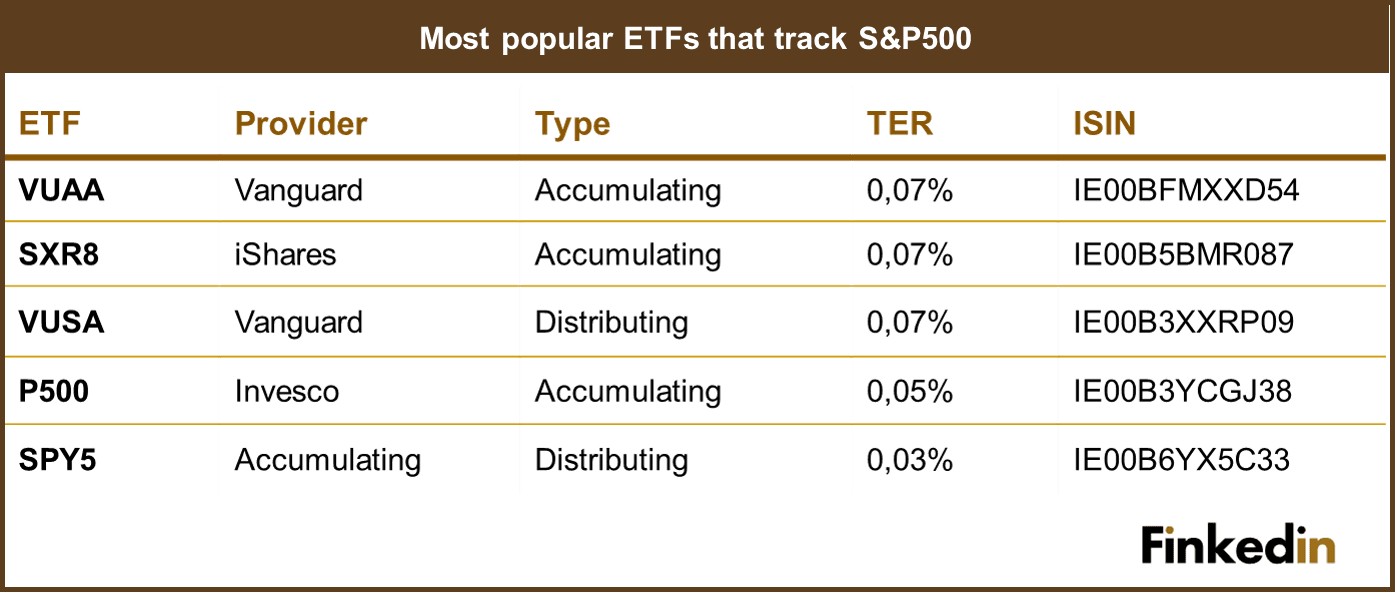 Most popular ETFs that track S&P500

| ETF | Provider | Type | TER | ISIN |
|---|---|---|---|---|
| VUAA | Vanguard | Accumulating | 0,07% | IE00BFMXXD54 |
| SXR8 | iShares | Accumulating | 0,07% | IE00B5BMR087 |
| VUSA | Vanguard | Distributing | 0,07% | IE00B3XXRP09 |
| P500 | Invesco | Accumulating | 0,05% | IE00B3YCGJ38 |
| SPY5 | Accumulating | Distributing | 0,03% | IE00B6YX5C33 |

Finkedin